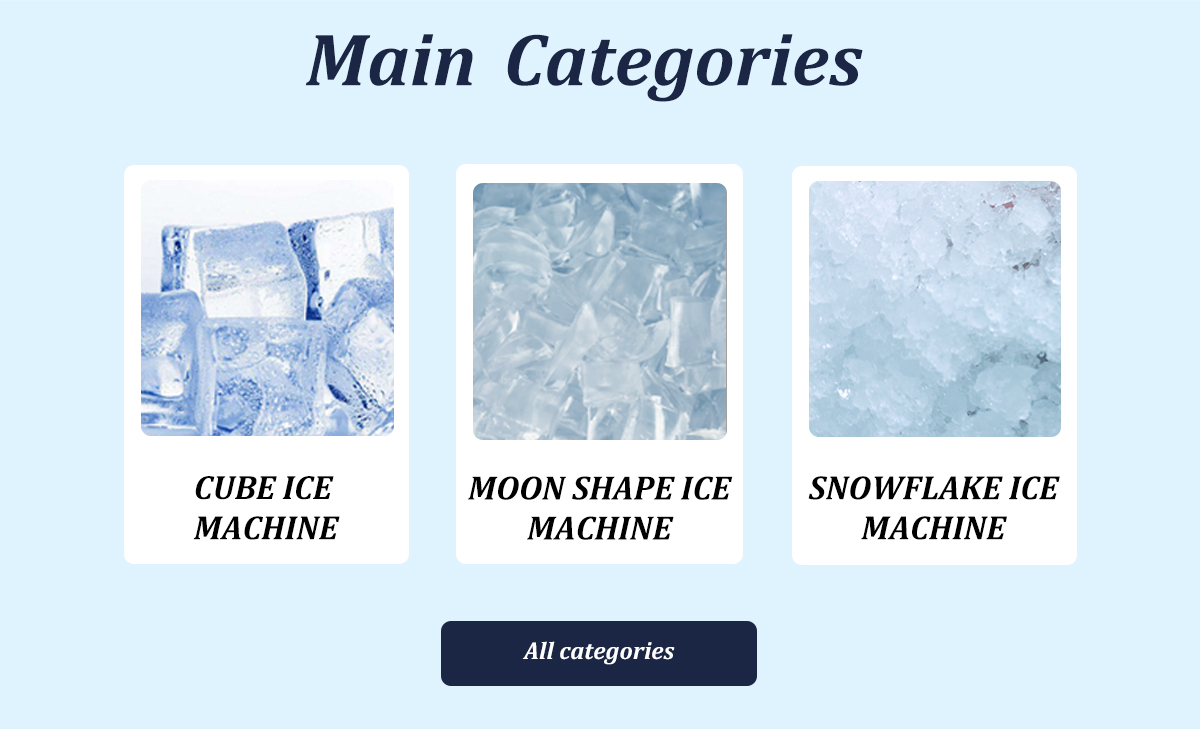 Main Categories

CUBE ICE MACHINE

MOON SHAPE ICE MACHINE

SNOWFLAKE ICE MACHINE

All categories